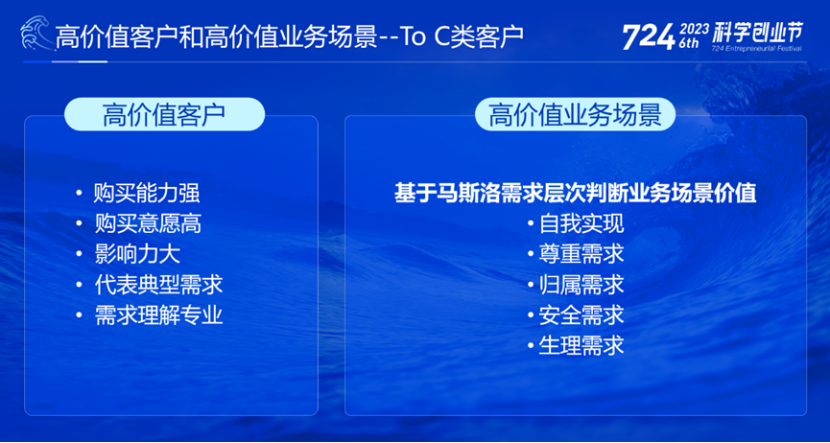 高价值客户和高价值业务场景--To C类客户

724 2023 6th 科学创业节
724 Entrepreneurial Festival

高价值客户

• 购买能力强
• 购买意愿高
• 影响力大
• 代表典型需求
• 需求理解专业

高价值业务场景

基于马斯洛需求层次判断业务场景价值
• 自我实现
• 尊重需求
• 归属需求
• 安全需求
• 生理需求